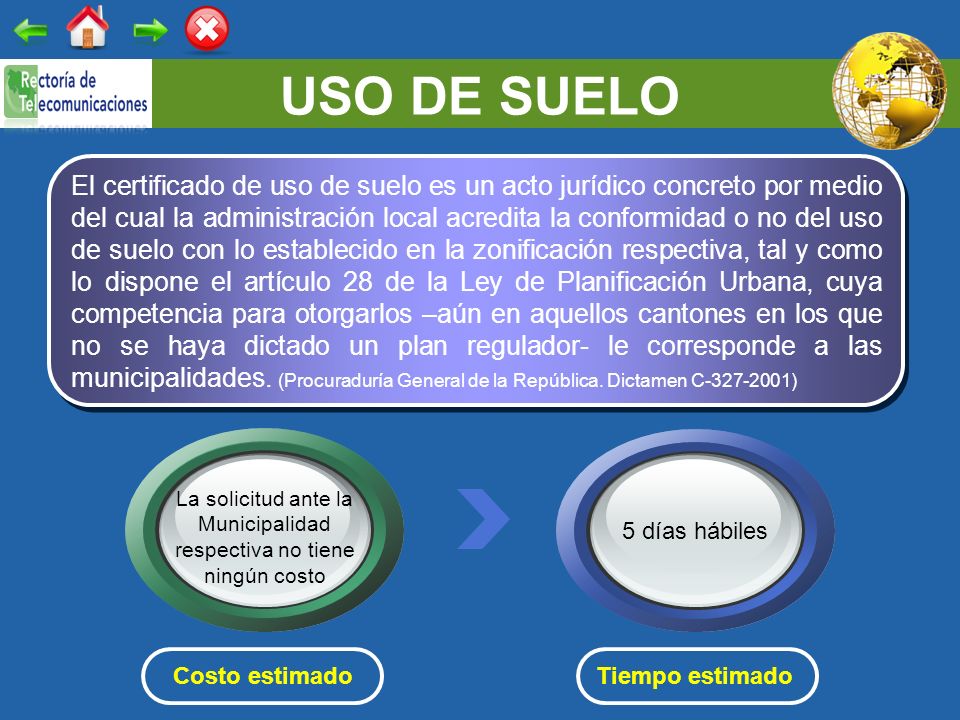 Rectoría de Telecomunicaciones

USO DE SUELO

El certificado de uso de suelo es un acto jurídico concreto por medio del cual la administración local acredita la conformidad o no del uso de suelo con lo establecido en la zonificación respectiva, tal y como lo dispone el artículo 28 de la Ley de Planificación Urbana, cuya competencia para otorgarlos –aún en aquellos cantones en los que no se haya dictado un plan regulador- le corresponde a las municipalidades. (Procuraduría General de la República. Dictamen C-327-2001)

La solicitud ante la Municipalidad respectiva no tiene ningún costo

5 días hábiles

Costo estimado

Tiempo estimado